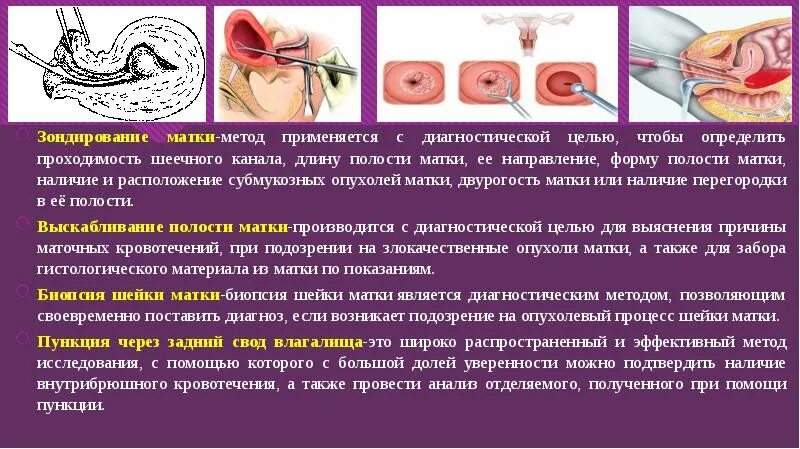 Зондирование матки-метод применяется с диагностической целью, чтобы определить проходимость шеечного канала, длину полости матки, ее направление, форму полости матки, наличие и расположение субмукозных опухолей матки, двурогость матки или наличие перегородки в её полости.

Выскабливание полости матки-производится с диагностической целью для выяснения причины маточных кровотечений, при подозрении на злокачественные опухоли матки, а также для забора гистологического материала из матки по показаниям.

Биопсия шейки матки-биопсия шейки матки является диагностическим методом, позволяющим своевременно поставить диагноз, если возникает подозрение на опухолевый процесс шейки матки.

Пункция через задний свод влагалища-это широко распространенный и эффективный метод исследования, с помощью которого с большой долей уверенности можно подтвердить наличие внутрибрюшного кровотечения, а также провести анализ отделяемого, полученного при помощи пункции.